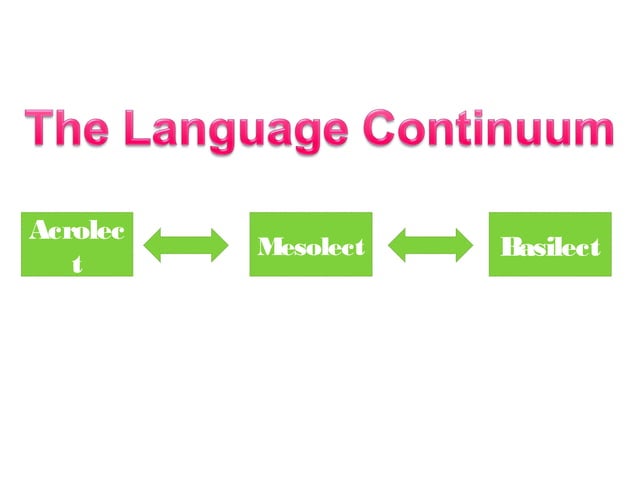 The Language Continuum

Acrolect

Mesolect

Basilect